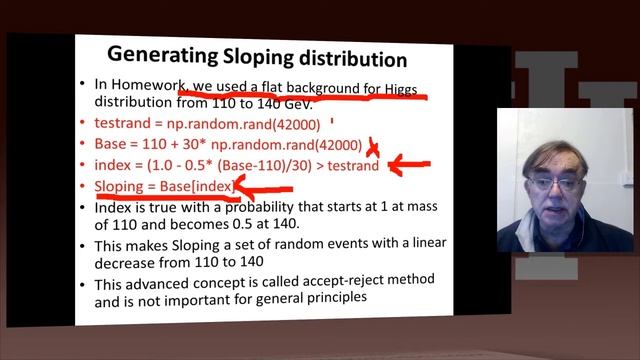 Generating Sloping distribution

• In Homework, we used a flat background for Higgs distribution from 110 to 140 GeV.

• testrand = np.random.rand(42000)

• Base = 110 + 30* np.random.rand(42000)

• index = (1.0 - 0.5* (Base-110)/30) > testrand

• Sloping = Base[index]

• Index is true with a probability that starts at 1 at mass of 110 and becomes 0.5 at 140.

• This makes Sloping a set of random events with a linear decrease from 110 to 140

• This advanced concept is called accept-reject method and is not important for general principles